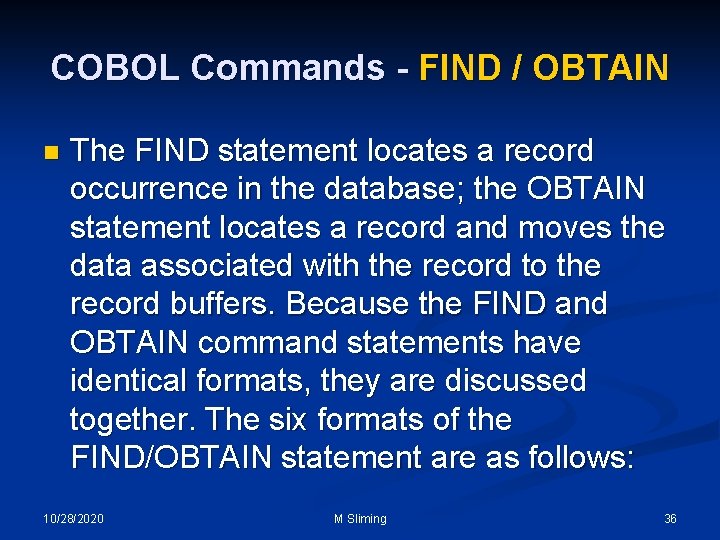 COBOL Commands - FIND / OBTAIN

• The FIND statement locates a record occurrence in the database; the OBTAIN statement locates a record and moves the data associated with the record to the record buffers. Because the FIND and OBTAIN command statements have identical formats, they are discussed together. The six formats of the FIND/OBTAIN statement are as follows:

10/28/2020 M Sliming 36